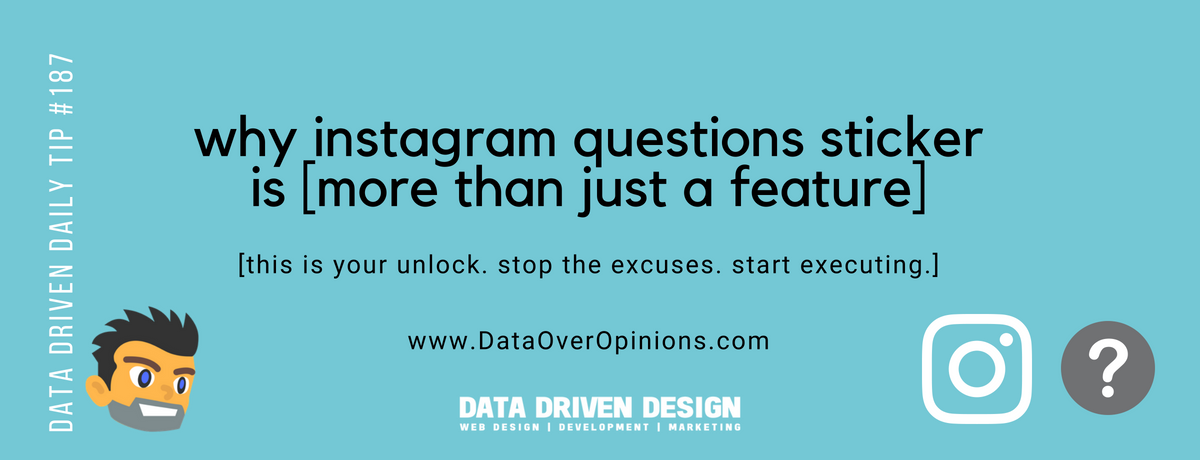 DATA DRIVEN DAILY TIP #187

why instagram questions sticker is [more than just a feature]

[this is your unlock. stop the excuses. start executing.]

www.DataOverOpinions.com

DATA DRIVEN DESIGN
WEB DESIGN | DEVELOPMENT | MARKETING

?